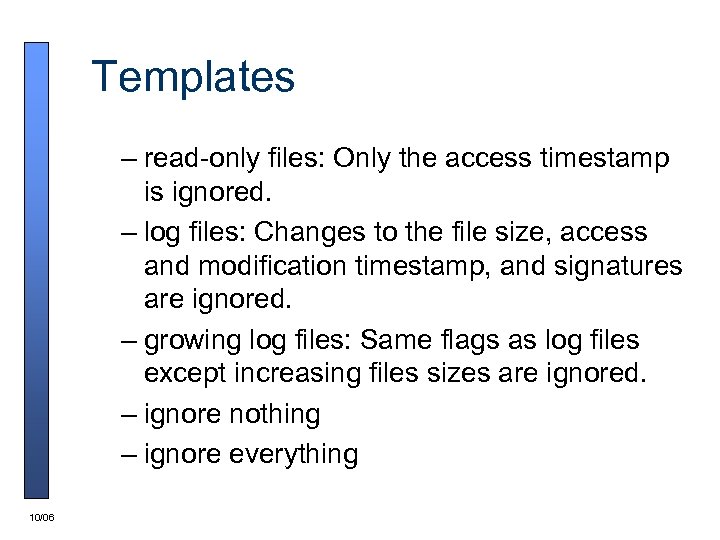 Templates

– read-only files: Only the access timestamp is ignored.

– log files: Changes to the file size, access and modification timestamp, and signatures are ignored.

– growing log files: Same flags as log files except increasing files sizes are ignored.

– ignore nothing

– ignore everything

10/06